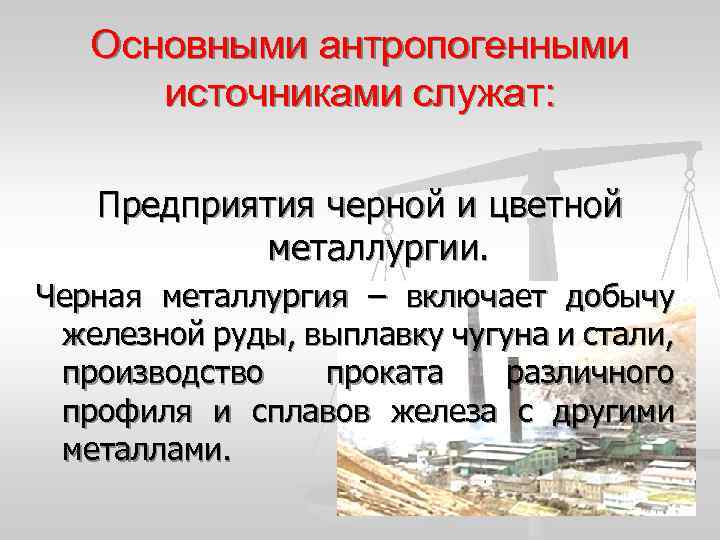 Основными антропогенными источниками служат:

Предприятия черной и цветной металлургии.

Черная металлургия – включает добычу железной руды, выплавку чугуна и стали, производство проката различного профиля и сплавов железа с другими металлами.